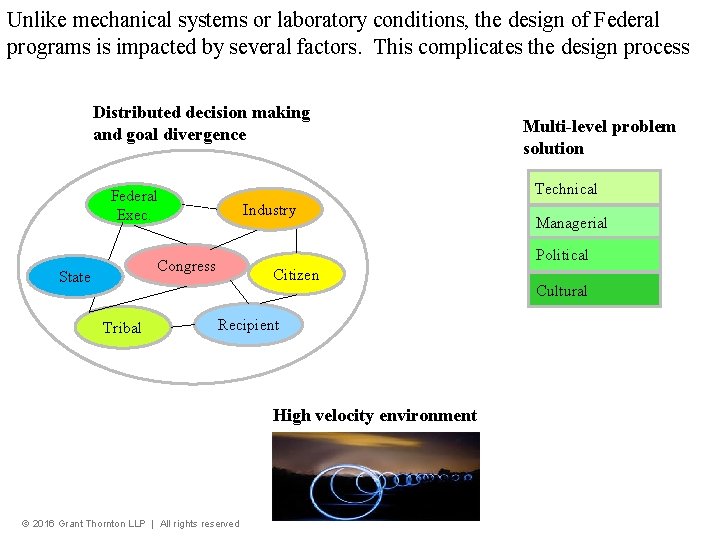 Unlike mechanical systems or laboratory conditions, the design of Federal programs is impacted by several factors. This complicates the design process

Distributed decision making and goal divergence

Federal Exec.

Industry

State

Congress

Citizen

Tribal

Recipient

Multi-level problem solution

Technical

Managerial

Political

Cultural

High velocity environment

© 2016 Grant Thornton LLP | All rights reserved